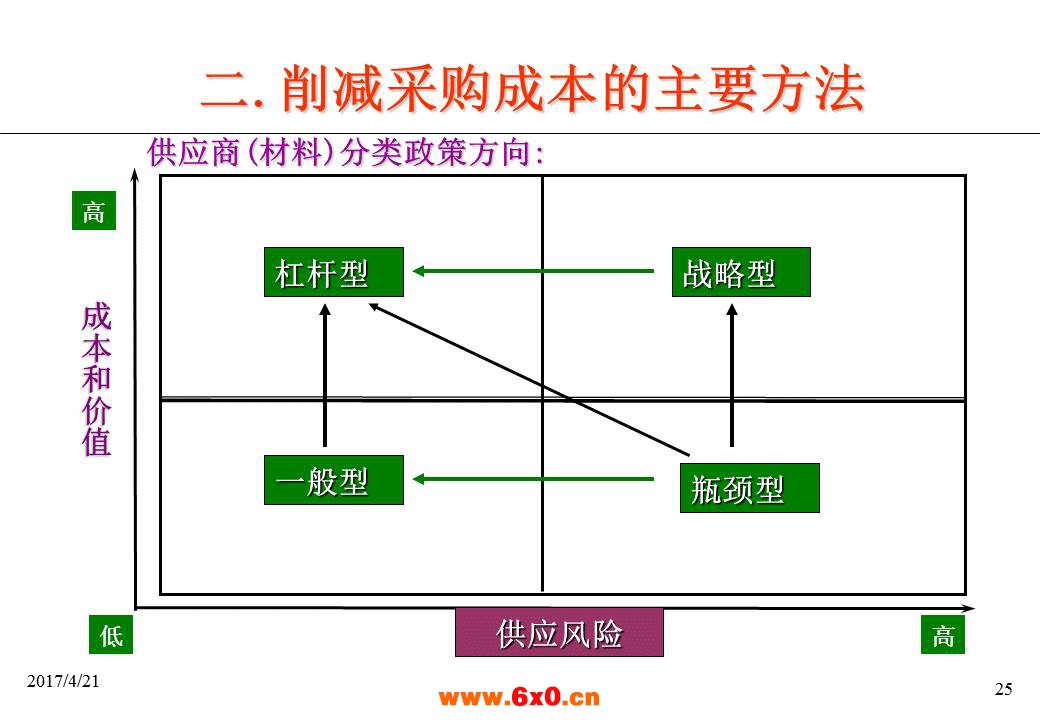 二. 削减采购成本的主要方法

供应商(材料)分类政策方向:

高

成本和价值

杠杆型

战略型

一般型

瓶颈型

低

供应风险

高

2017/4/21

www.6x0.cn

25